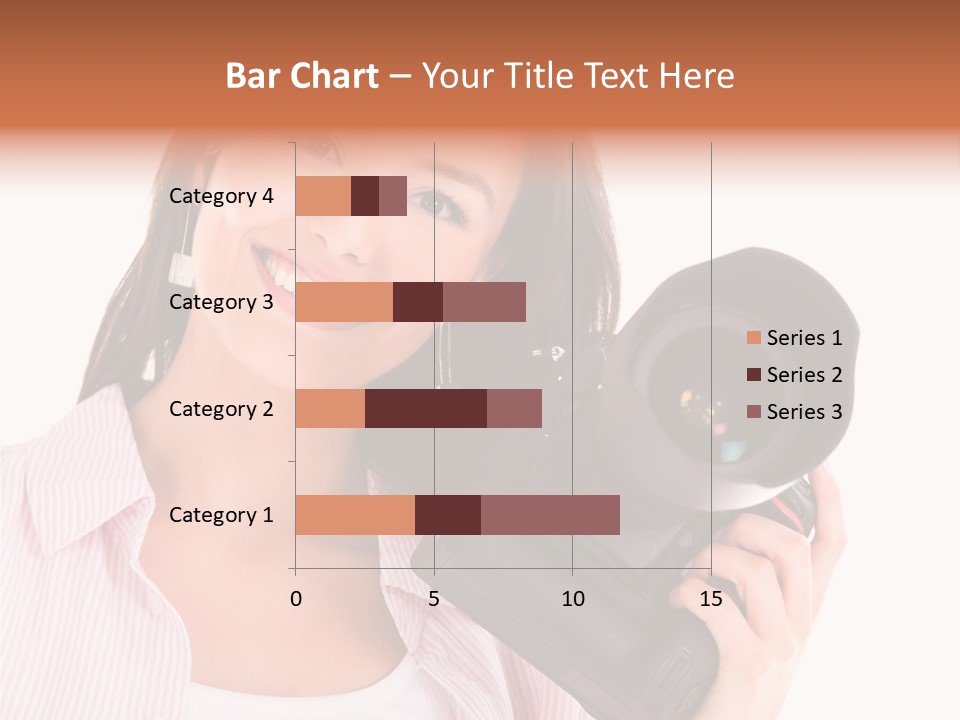 Bar Chart – Your Title Text Here

Category 4
Category 3
Category 2
Category 1

0
5
10
15

Series 1
Series 2
Series 3